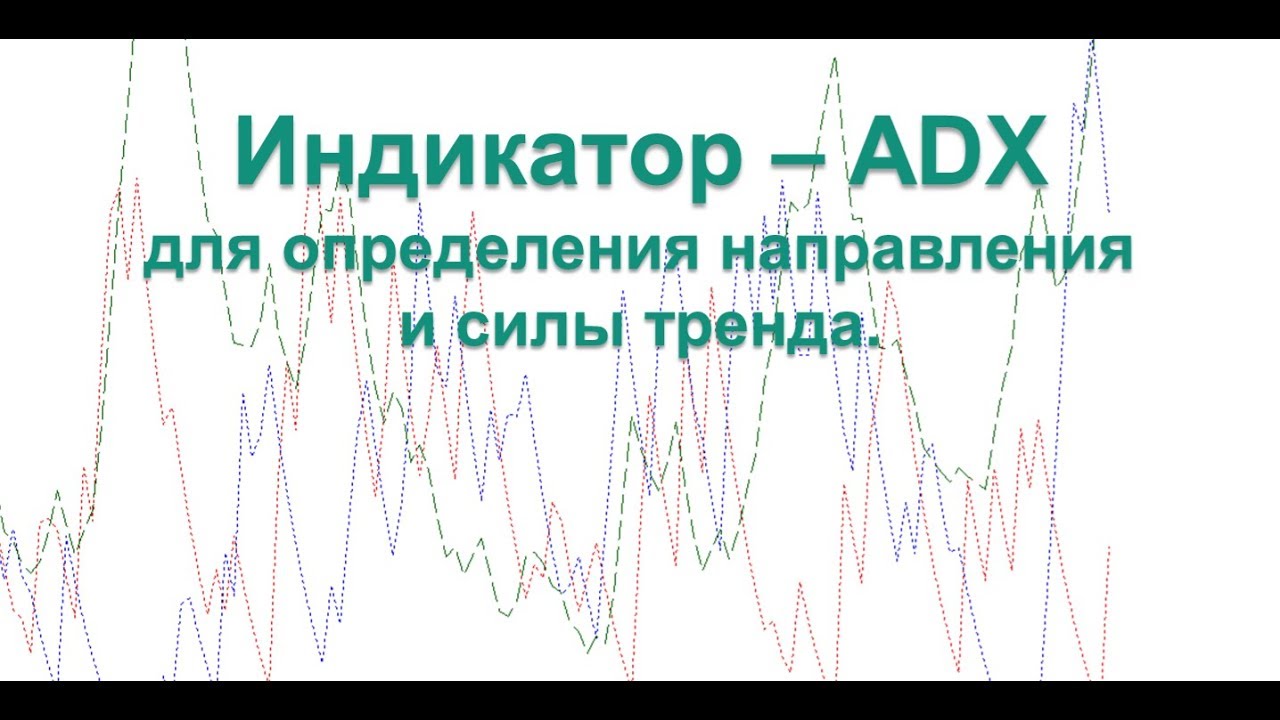 Индикатор – ADX
для определения направления
и силы тренда.